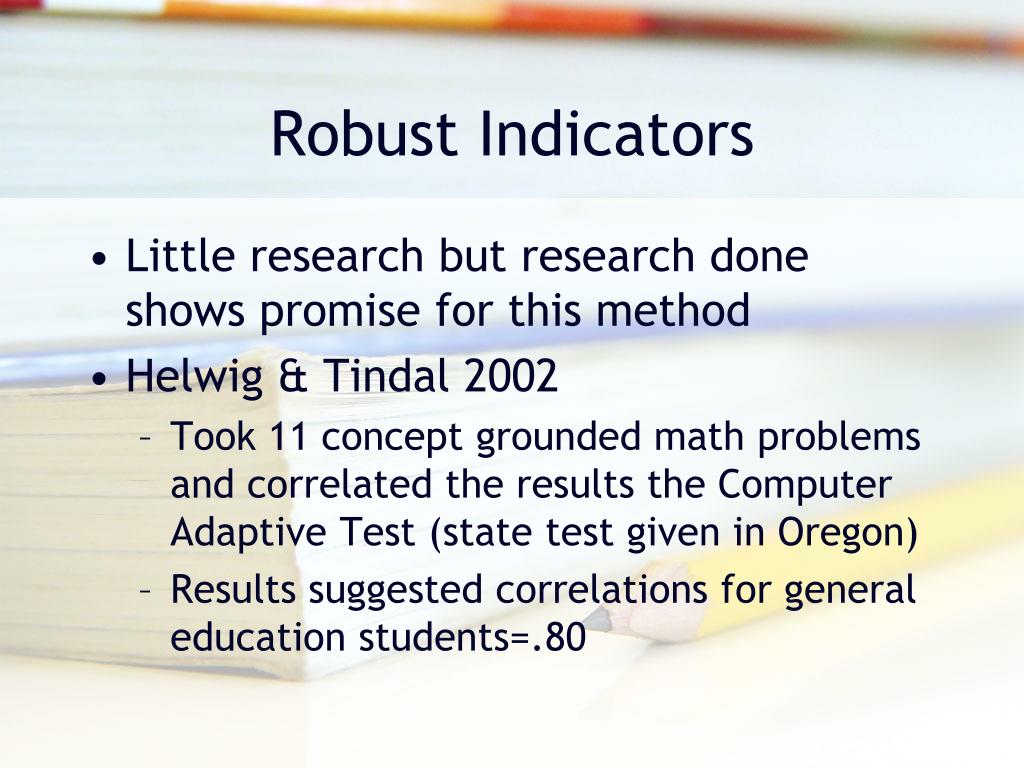 Robust Indicators

• Little research but research done shows promise for this method
• Helwig & Tindal 2002
  – Took 11 concept grounded math problems and correlated the results the Computer Adaptive Test (state test given in Oregon)
  – Results suggested correlations for general education students=.80